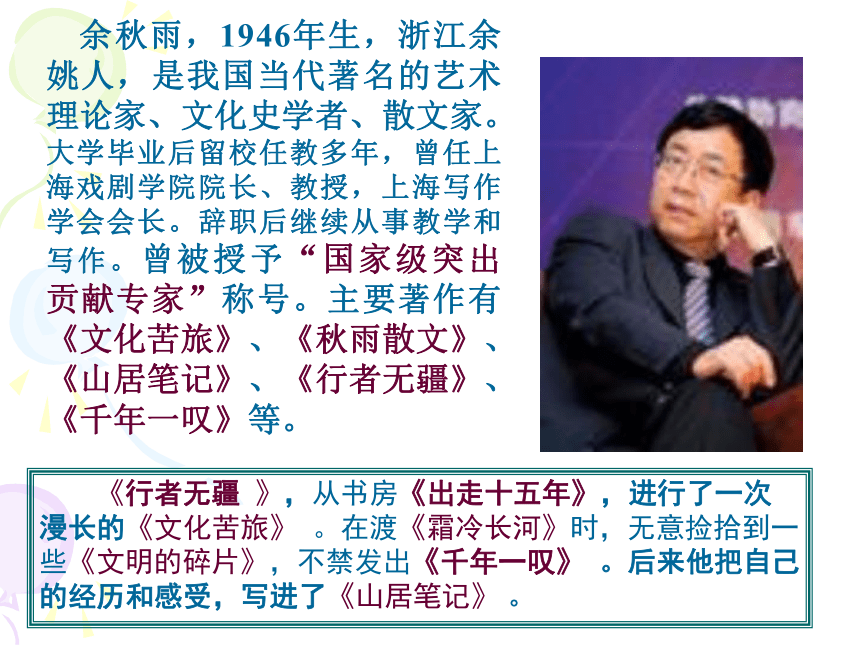 余秋雨，1946年生，浙江余姚人，是我国当代著名的艺术理论家、文化史学者、散文家。大学毕业后留校任教多年，曾任上海戏剧学院院长、教授，上海写作学会会长。辞职后继续从事教学和写作。曾被授予“国家级突出贡献专家”称号。主要著作有《文化苦旅》、《秋雨散文》、《山居笔记》、《行者无疆》、《千年一叹》等。

《行者无疆 》，从书房《出走十五年》，进行了一次漫长的《文化苦旅》 。在渡《霜冷长河》时，无意捡拾到一些《文明的碎片》，不禁发出《千年一叹》 。后来他把自己的经历和感受，写进了《山居笔记》 。